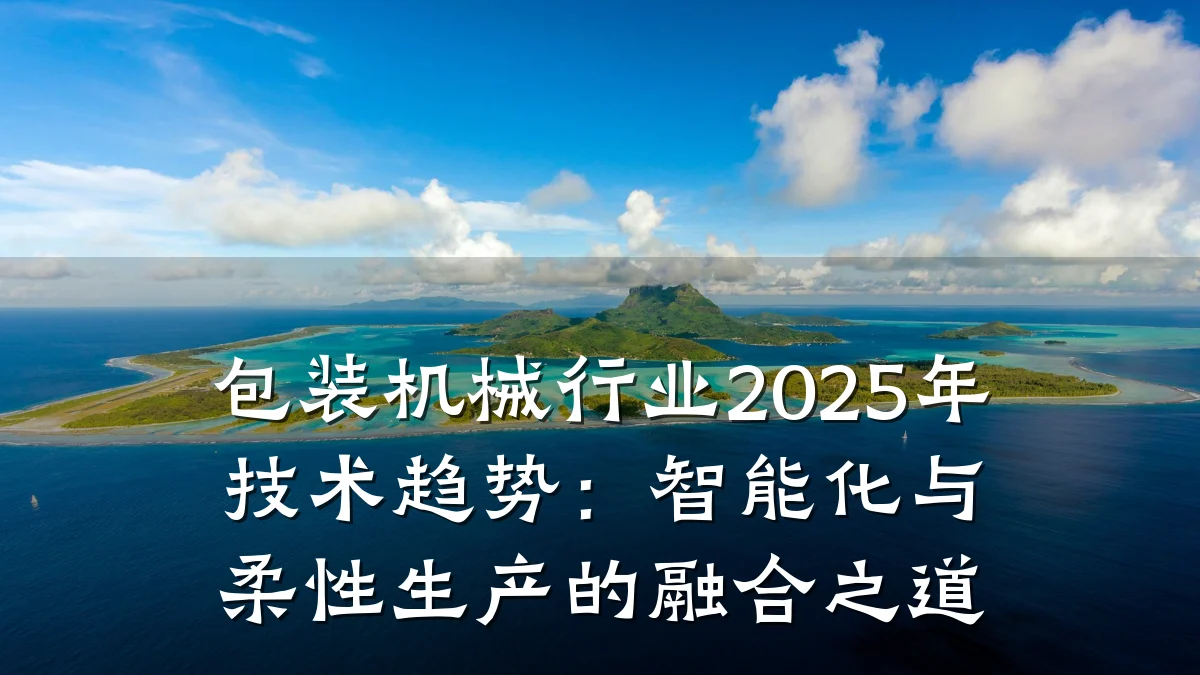 包装机械行业2025年技术趋势：智能化与柔性生产的融合之道